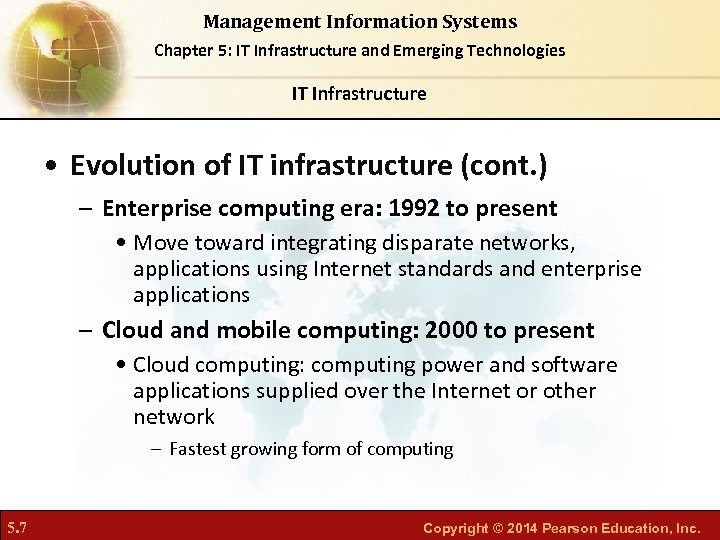 Management Information Systems

Chapter 5: IT Infrastructure and Emerging Technologies

IT Infrastructure

• Evolution of IT infrastructure (cont.)

– Enterprise computing era: 1992 to present

• Move toward integrating disparate networks, applications using Internet standards and enterprise applications

– Cloud and mobile computing: 2000 to present

• Cloud computing: computing power and software applications supplied over the Internet or other network

– Fastest growing form of computing

5.7

Copyright © 2014 Pearson Education, Inc.